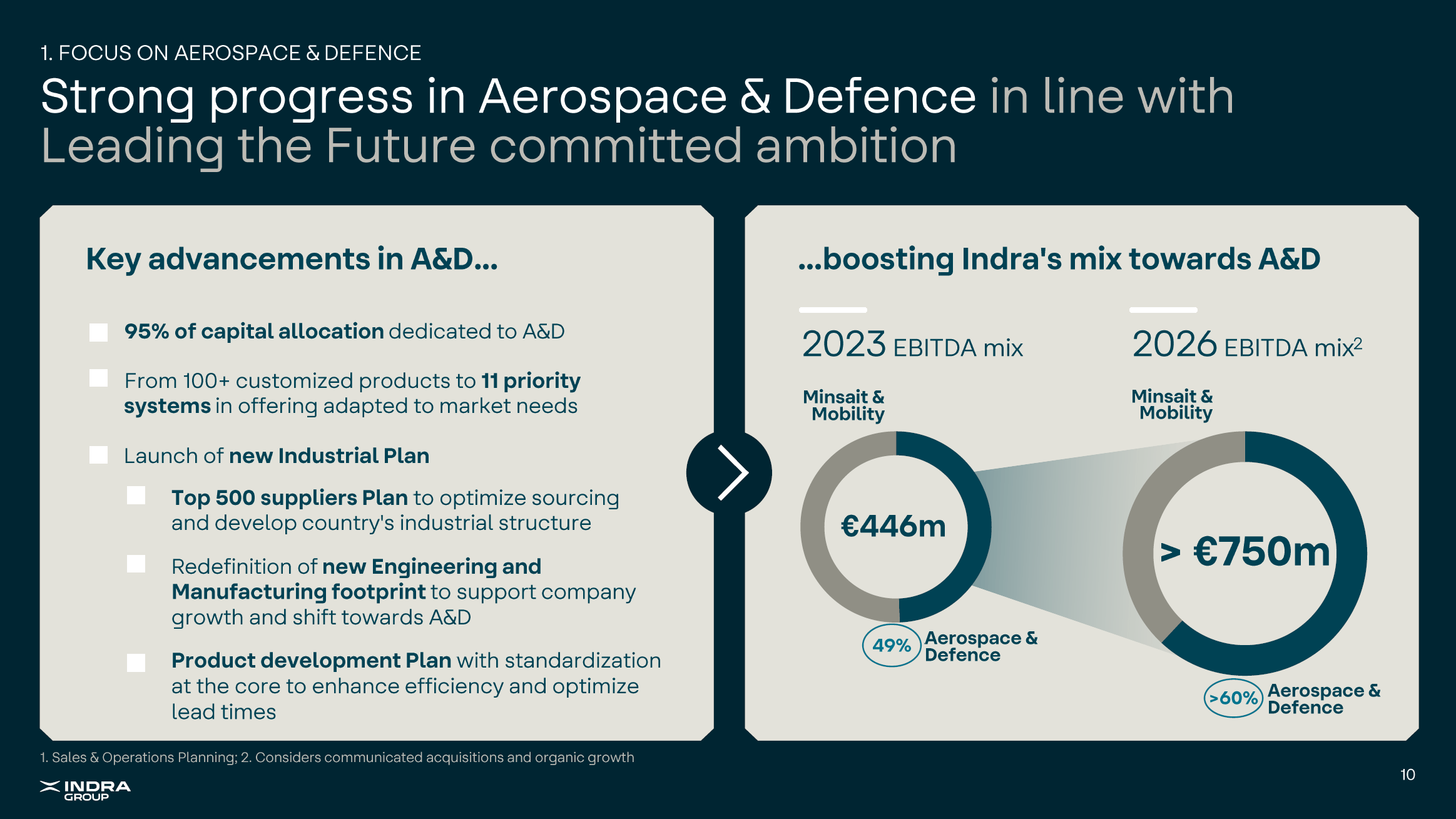 1. FOCUS ON AEROSPACE & DEFENCE

Strong progress in Aerospace & Defence in line with Leading the Future committed ambition

Key advancements in A&D...

95% of capital allocation dedicated to A&D

From 100+ customized products to 11 priority systems in offering adapted to market needs

Launch of new Industrial Plan

Top 500 suppliers Plan to optimize sourcing and develop country's industrial structure

Redefinition of new Engineering and Manufacturing footprint to support company growth and shift towards A&D

Product development Plan with standardization at the core to enhance efficiency and optimize lead times

...boosting Indra's mix towards A&D

2023 EBITDA mix

Minsait & Mobility

€446m

49% Aerospace & Defence

2026 EBITDA mix$^2$

Minsait & Mobility

> €750m

>60% Aerospace & Defence

1. Sales & Operations Planning; 2. Considers communicated acquisitions and organic growth

INDRA GROUP

10